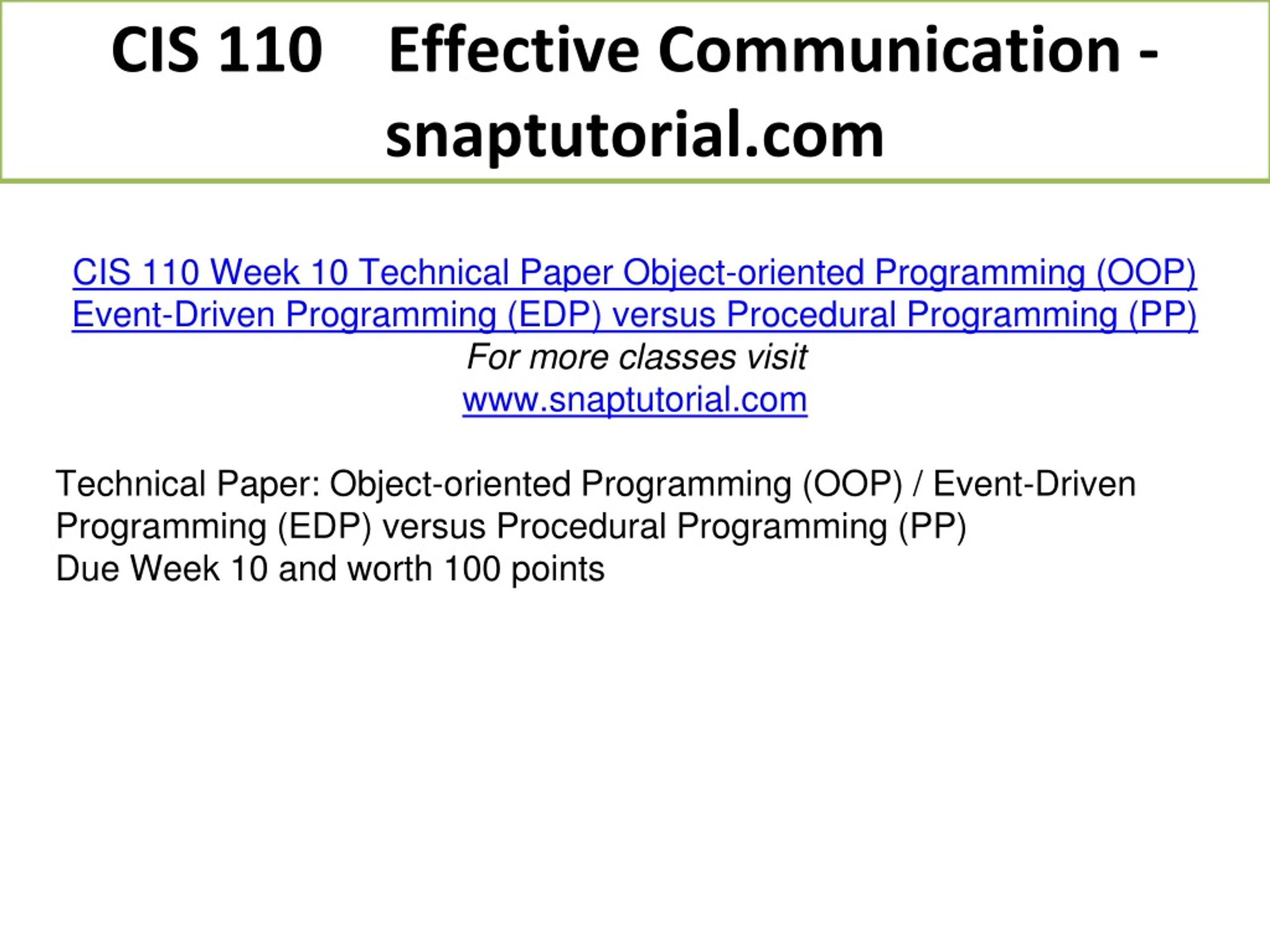 CIS 110 Effective Communication - snaptutorial.com

CIS 110 Week 10 Technical Paper Object-oriented Programming (OOP) Event-Driven Programming (EDP) versus Procedural Programming (PP)
For more classes visit
www.snaptutorial.com

Technical Paper: Object-oriented Programming (OOP) / Event-Driven Programming (EDP) versus Procedural Programming (PP)
Due Week 10 and worth 100 points